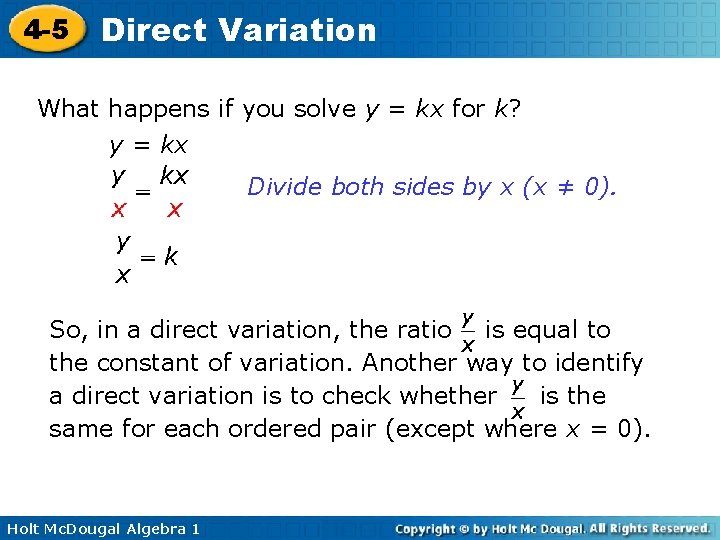 4-5 Direct Variation

What happens if you solve $y = kx$ for $k$?

$y = kx$

$\frac{y}{x} = \frac{kx}{x}$ Divide both sides by $x$ ($x \neq 0$).

$\frac{y}{x} = k$

So, in a direct variation, the ratio $\frac{y}{x}$ is equal to the constant of variation. Another way to identify a direct variation is to check whether $\frac{y}{x}$ is the same for each ordered pair (except where $x = 0$).

Holt McDougal Algebra 1

Copyright © by Holt Mc Dougal. All Rights Reserved.